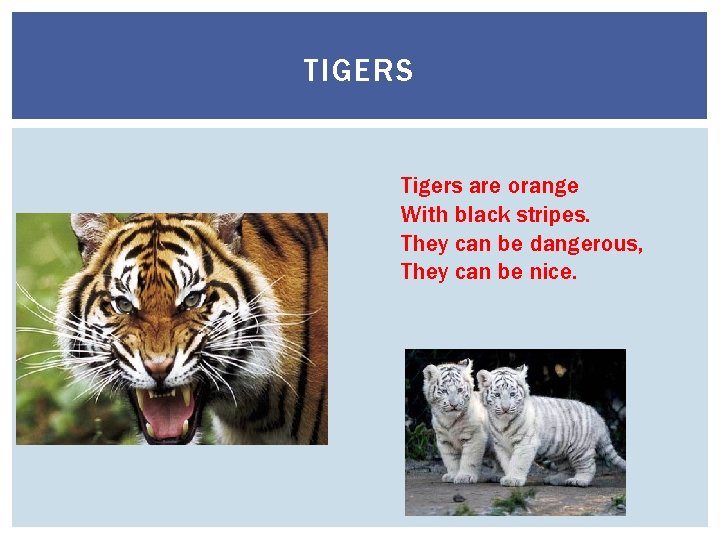 TIGERS

Tigers are orange
With black stripes.
They can be dangerous,
They can be nice.